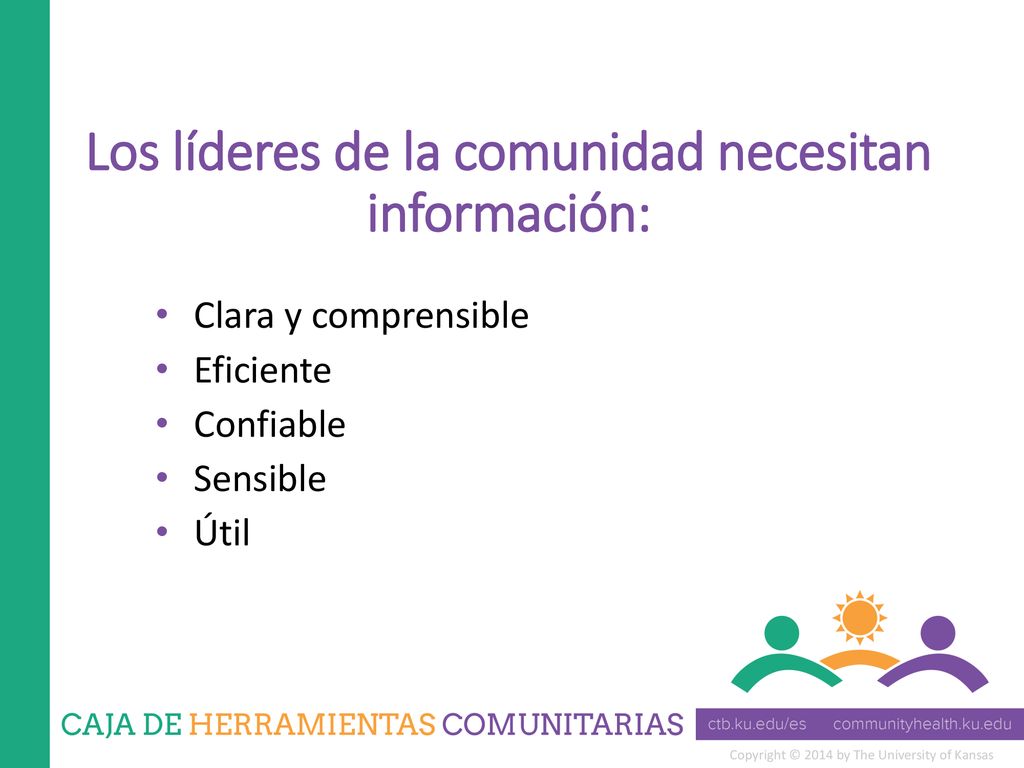 Los líderes de la comunidad necesitan información:

• Clara y comprensible
• Eficiente
• Confiable
• Sensible
• Útil

CAJA DE HERRAMIENTAS COMUNITARIAS

ctb.ku.edu/es communityhealth.ku.edu

Copyright © 2014 by The University of Kansas